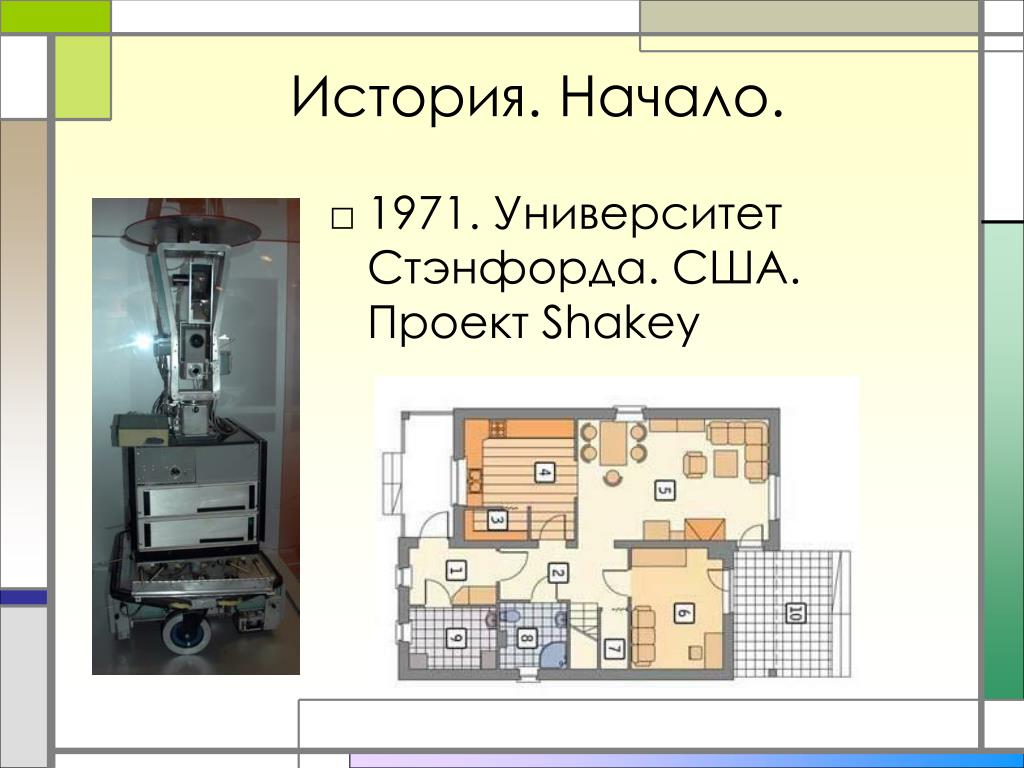 История. Начало.

□ 1971. Университет Стэнфорда. США. Проект Shakey

4
5
3
1
2
6
9
8
7
10